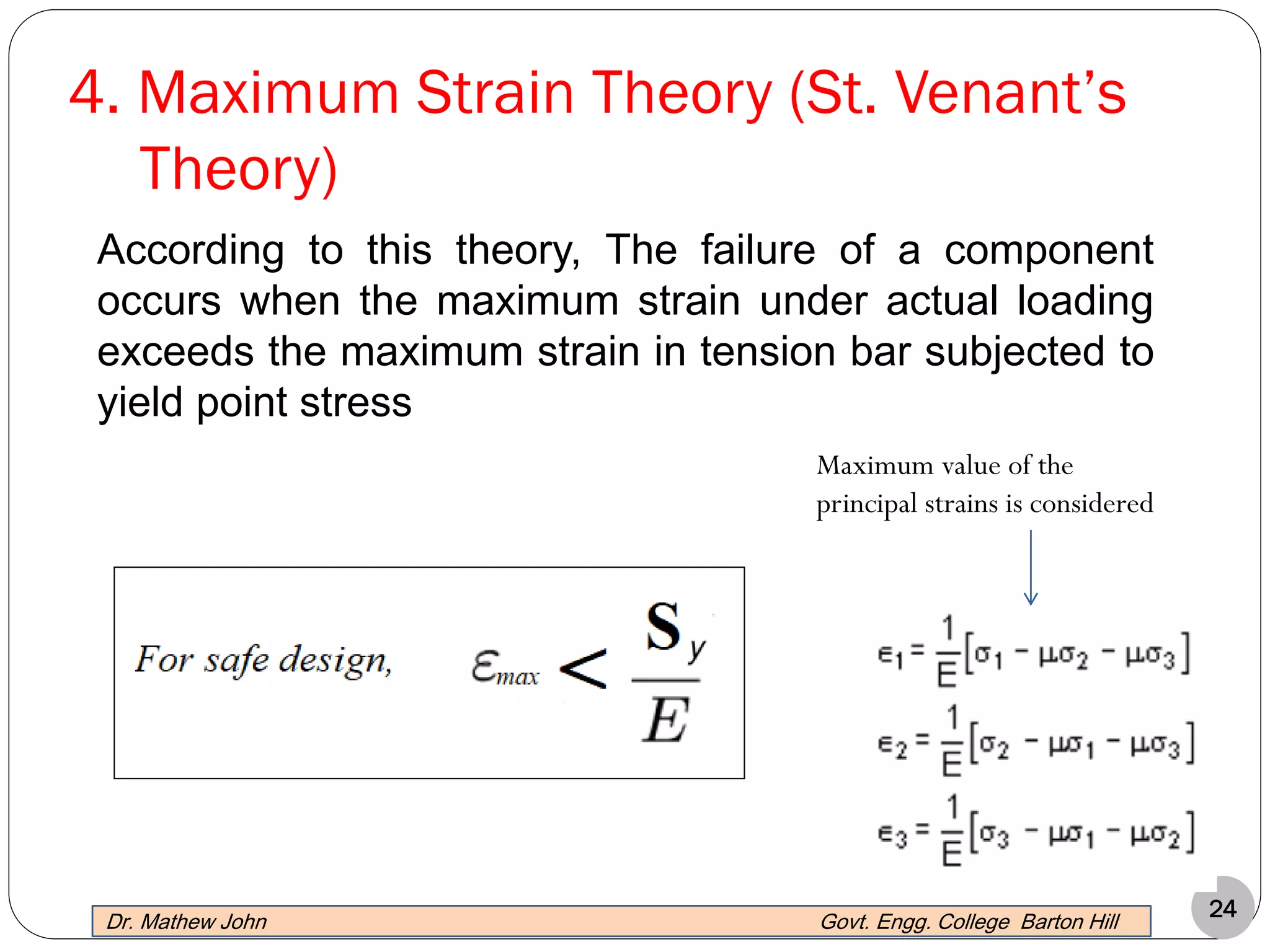 4. Maximum Strain Theory (St. Venant's Theory)

According to this theory, The failure of a component occurs when the maximum strain under actual loading exceeds the maximum strain in tension bar subjected to yield point stress

Maximum value of the principal strains is considered

For safe design, $\varepsilon_{max} < \frac{S_y}{E}$

$\epsilon_1 = \frac{1}{E}[\sigma_1 - \mu\sigma_2 - \mu\sigma_3]$

$\epsilon_2 = \frac{1}{E}[\sigma_2 - \mu\sigma_1 - \mu\sigma_3]$

$\epsilon_3 = \frac{1}{E}[\sigma_3 - \mu\sigma_1 - \mu\sigma_2]$

Dr. Mathew John

Govt. Engg. College Barton Hill

24